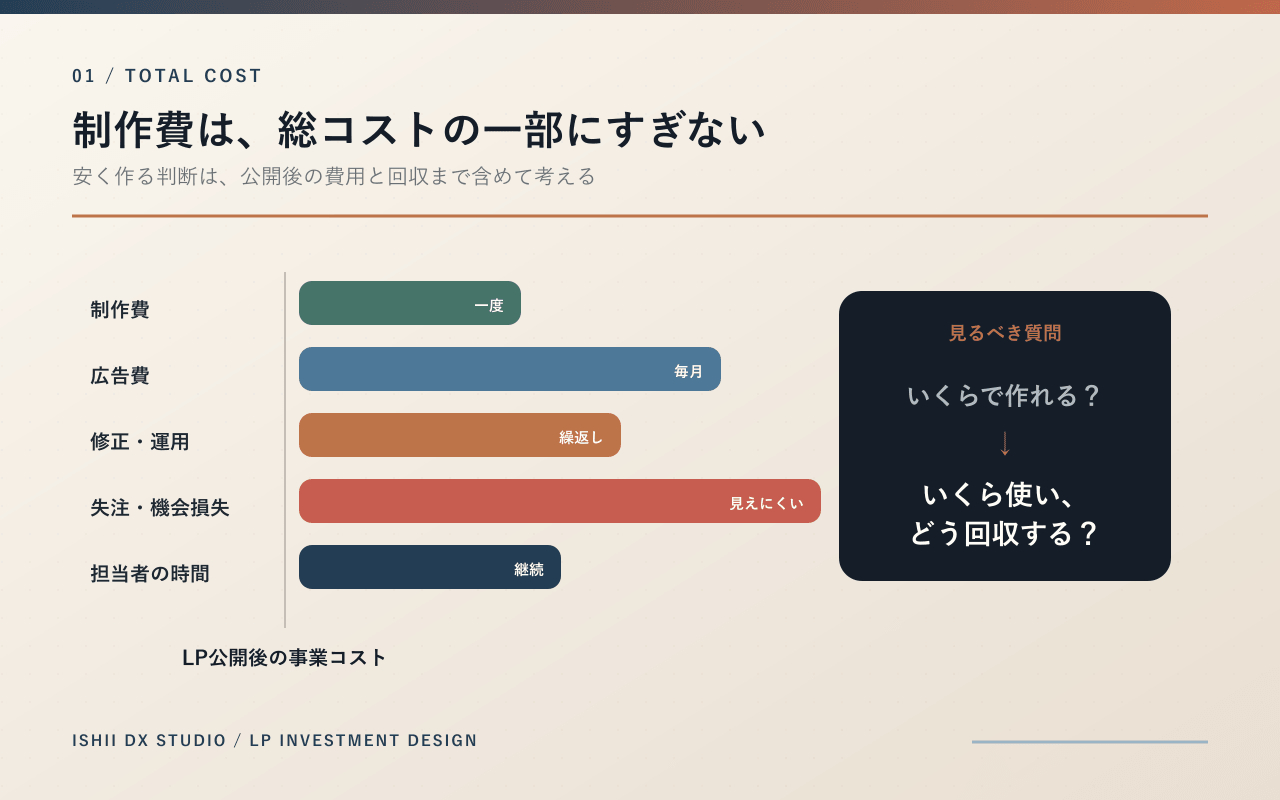 01 / TOTAL COST

制作費は、総コストの一部にすぎない

安く作る判断は、公開後の費用と回収まで含めて考える

制作費
一度

広告費
毎月

修正・運用
繰返し

失注・機会損失
見えにくい

担当者の時間
継続

LP公開後の事業コスト

見るべき質問

いくらで作れる？

↓

いくら使い、どう回収する？

ISHII DX STUDIO / LP INVESTMENT DESIGN